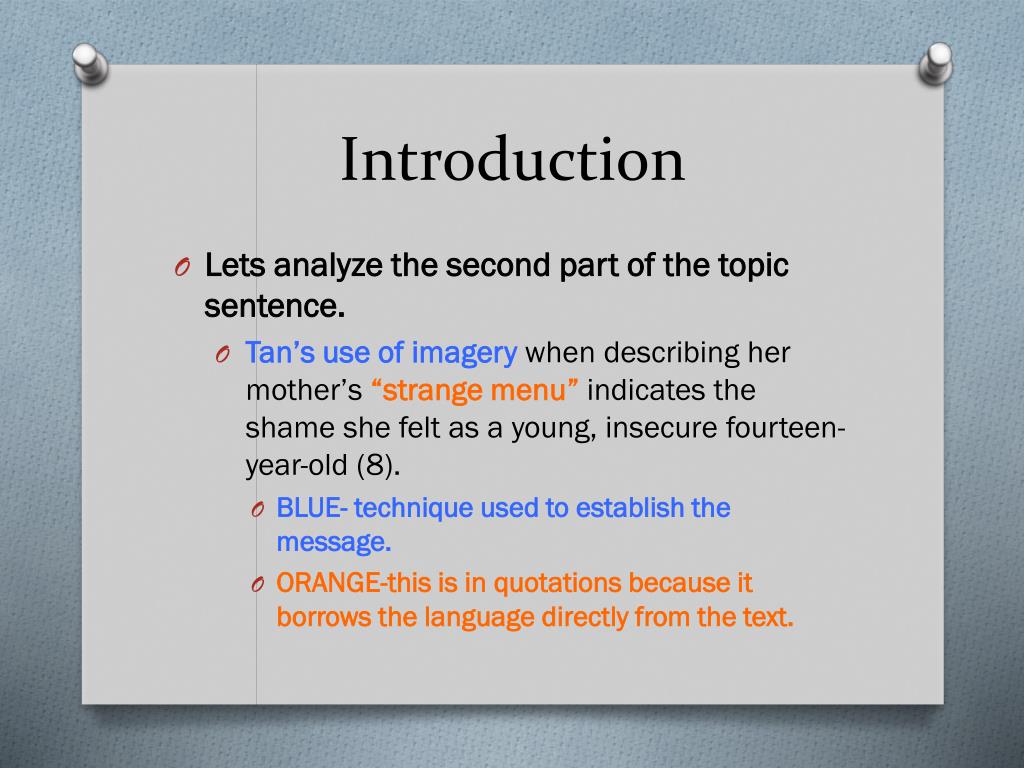 Introduction

O Lets analyze the second part of the topic sentence.

O Tan's use of imagery when describing her mother's "strange menu" indicates the shame she felt as a young, insecure fourteen-year-old (8).

O BLUE- technique used to establish the message.

O ORANGE-this is in quotations because it borrows the language directly from the text.